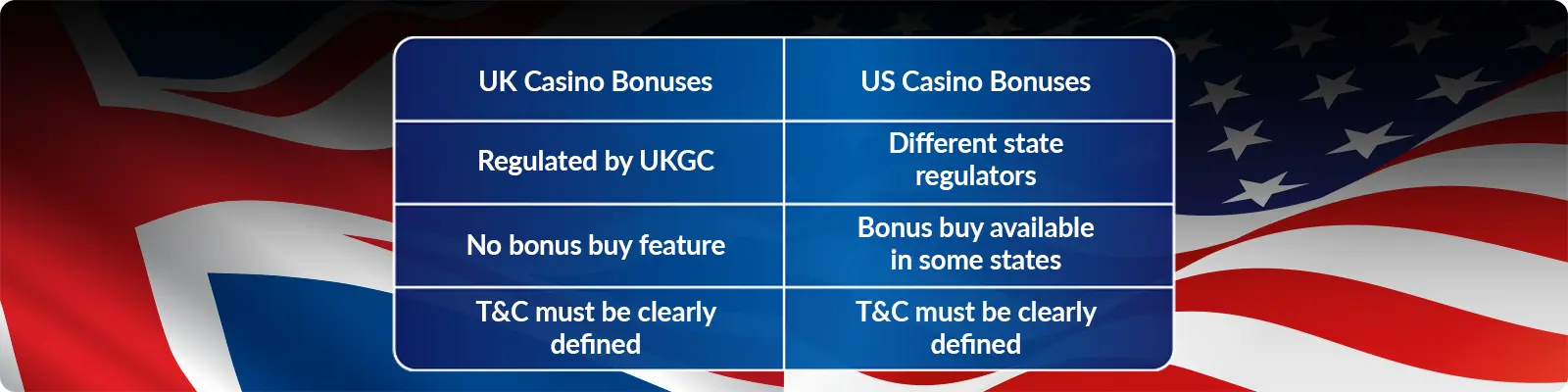 | UK Casino Bonuses | US Casino Bonuses |
|---|---|
| Regulated by UKGC | Different state regulators |
| No bonus buy feature | Bonus buy available in some states |
| T&C must be clearly defined | T&C must be clearly defined |